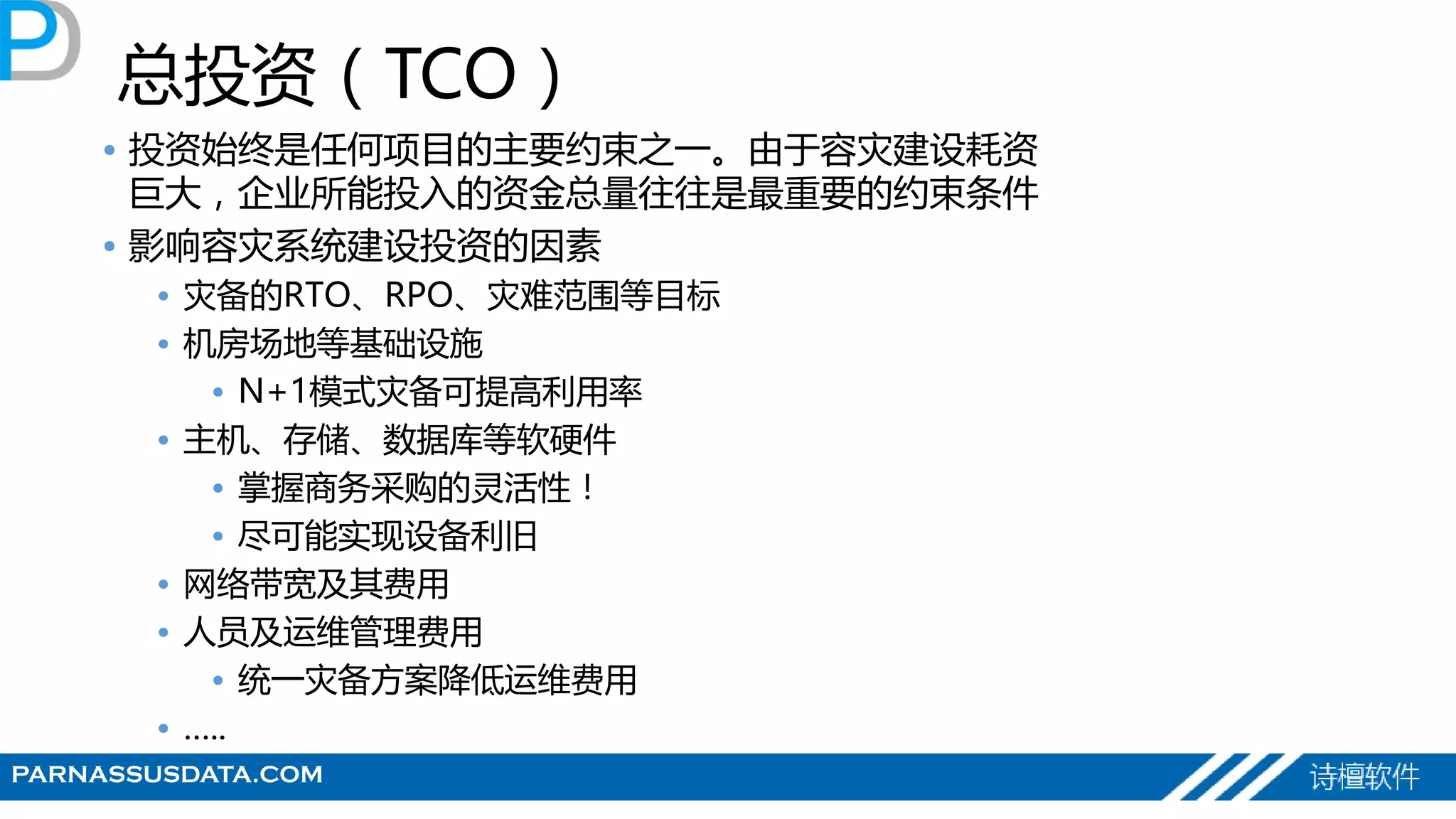 总投资（TCO）

• 投资始终是任何项目的主要约束之一。由于容灾建设耗资巨大，企业所能投入的资金总量往往是最重要的约束条件
• 影响容灾系统建设投资的因素
  • 灾备的RTO、RPO、灾难范围等目标
  • 机房场地等基础设施
    • N+1模式灾备可提高利用率
  • 主机、存储、数据库等软硬件
    • 掌握商务采购的灵活性！
    • 尽可能实现设备利旧
  • 网络带宽及其费用
  • 人员及运维管理费用
    • 统一灾备方案降低运维费用
  • .....

PARNASSUSDATA.COM
诗檀软件